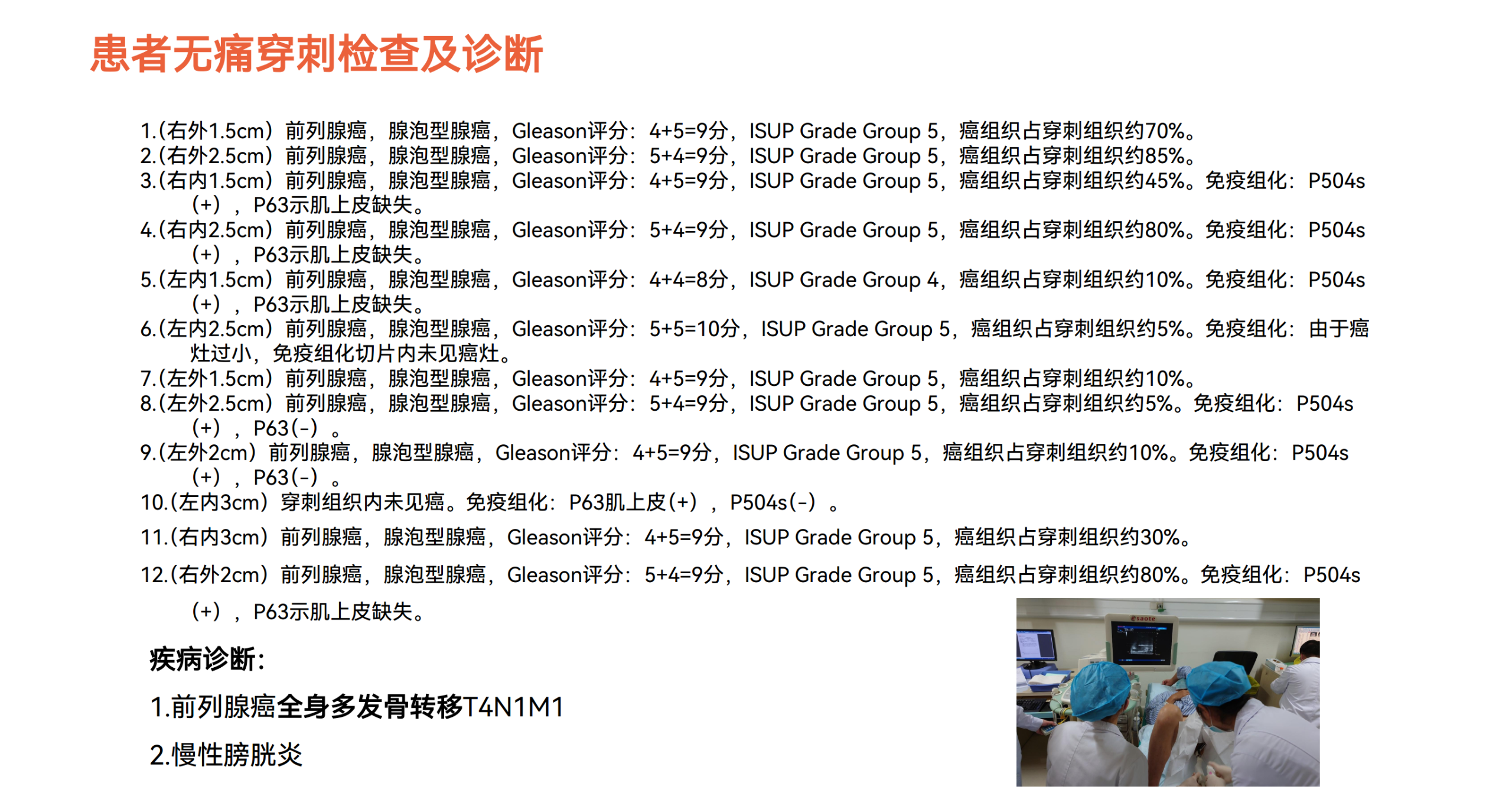 患者无痛穿刺检查及诊断

1.(右外1.5cm）前列腺癌，腺泡型腺癌，Gleason评分：4+5=9分，ISUP Grade Group 5，癌组织占穿刺组织约70%。
2.(右外2.5cm）前列腺癌，腺泡型腺癌，Gleason评分：5+4=9分，ISUP Grade Group 5，癌组织占穿刺组织约85%。
3.(右内1.5cm）前列腺癌，腺泡型腺癌，Gleason评分：4+5=9分，ISUP Grade Group 5，癌组织占穿刺组织约45%。免疫组化：P504s（+），P63示肌上皮缺失。
4.(右内2.5cm）前列腺癌，腺泡型腺癌，Gleason评分：5+4=9分，ISUP Grade Group 5，癌组织占穿刺组织约80%。免疫组化：P504s（+），P63示肌上皮缺失。
5.(左内1.5cm）前列腺癌，腺泡型腺癌，Gleason评分：4+4=8分，ISUP Grade Group 4，癌组织占穿刺组织约10%。免疫组化：P504s（+），P63示肌上皮缺失。
6.(左内2.5cm）前列腺癌，腺泡型腺癌，Gleason评分：5+5=10分，ISUP Grade Group 5，癌组织占穿刺组织约5%。免疫组化：由于癌灶过小，免疫组化切片内未见癌灶。
7.(左外1.5cm）前列腺癌，腺泡型腺癌，Gleason评分：4+5=9分，ISUP Grade Group 5，癌组织占穿刺组织约10%。
8.(左外2.5cm）前列腺癌，腺泡型腺癌，Gleason评分：5+4=9分，ISUP Grade Group 5，癌组织占穿刺组织约5%。免疫组化：P504s（+），P63(-）。
9.(左外2cm）前列腺癌，腺泡型腺癌，Gleason评分：4+5=9分，ISUP Grade Group 5，癌组织占穿刺组织约10%。免疫组化：P504s（+），P63(-）。
10.(左内3cm）穿刺组织内未见癌。免疫组化：P63肌上皮(+），P504s(-）。
11.(右内3cm）前列腺癌，腺泡型腺癌，Gleason评分：4+5=9分，ISUP Grade Group 5，癌组织占穿刺组织约30%。
12.(右外2cm）前列腺癌，腺泡型腺癌，Gleason评分：5+4=9分，ISUP Grade Group 5，癌组织占穿刺组织约80%。免疫组化：P504s（+），P63示肌上皮缺失。

疾病诊断：
1.前列腺癌全身多发骨转移T4N1M1
2.慢性膀胱炎

esaote